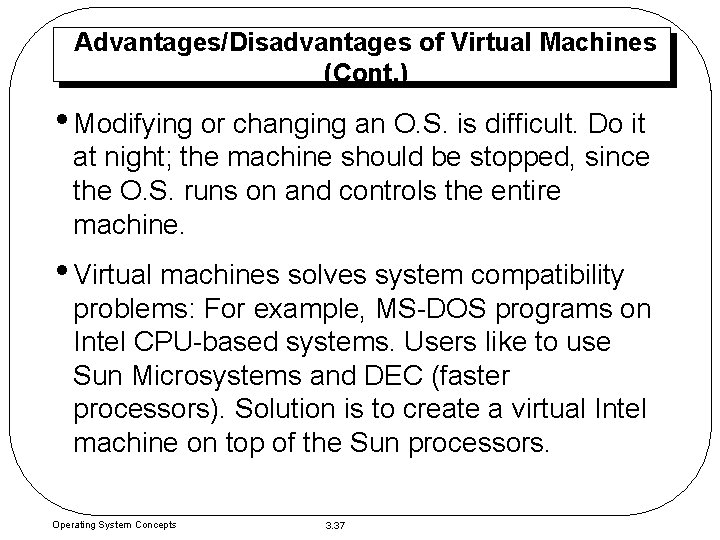 Advantages/Disadvantages of Virtual Machines (Cont.)

• Modifying or changing an O.S. is difficult. Do it at night; the machine should be stopped, since the O.S. runs on and controls the entire machine.

• Virtual machines solves system compatibility problems: For example, MS-DOS programs on Intel CPU-based systems. Users like to use Sun Microsystems and DEC (faster processors). Solution is to create a virtual Intel machine on top of the Sun processors.

Operating System Concepts

3.37